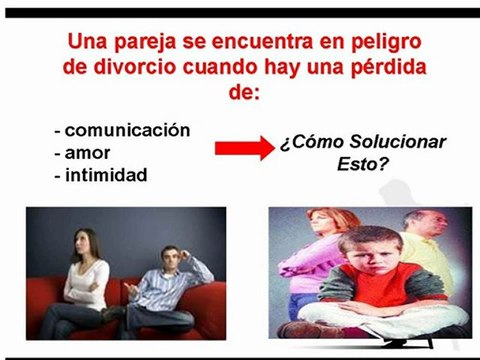 Una pareja se encuentra en peligro de divorcio cuando hay una pérdida de:

- comunicación
- amor
- intimidad

¿Cómo Solucionar Esto?